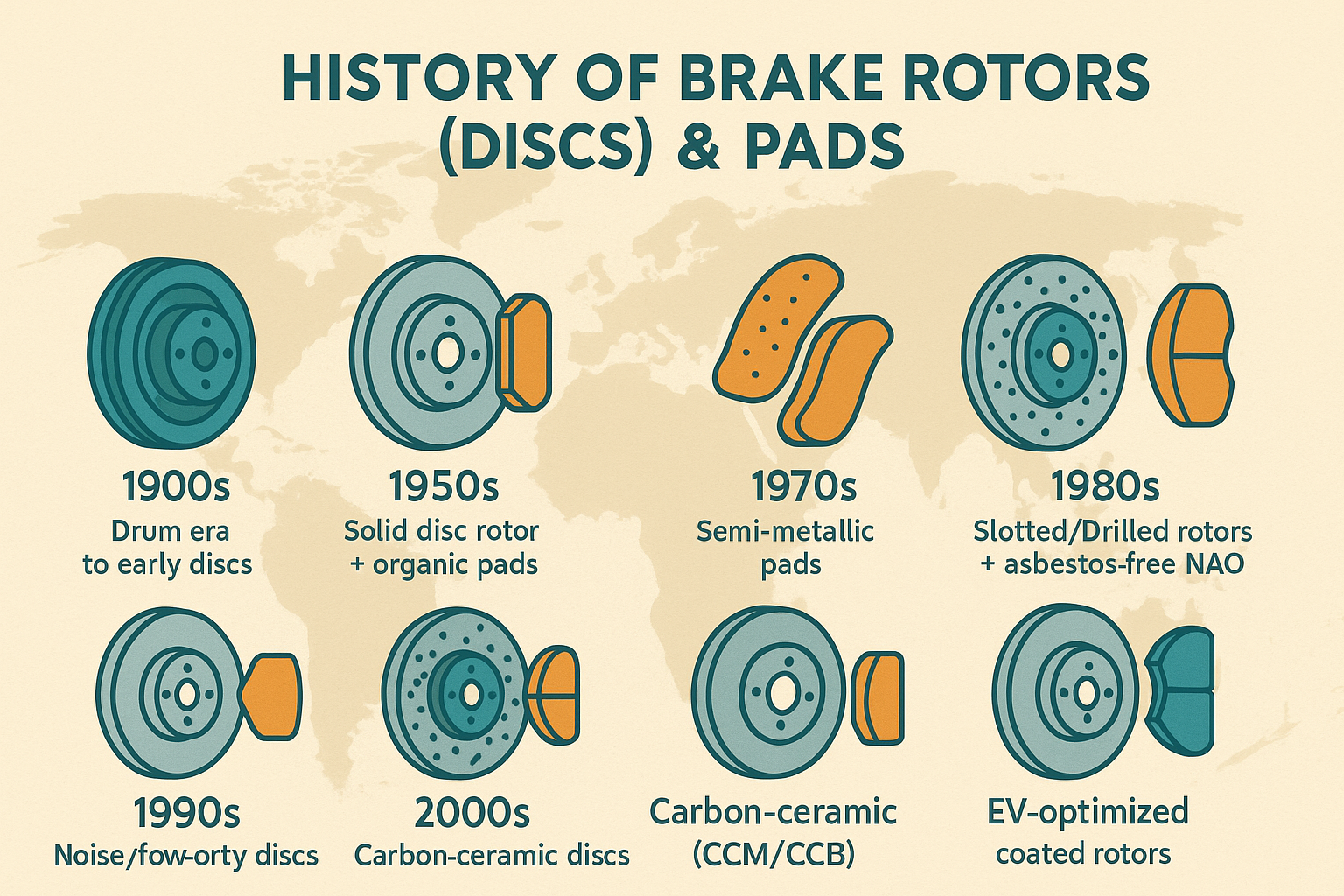 HISTORY OF BRAKE ROTORS (DISCS) & PADS

1900s
Drum era to early discs

1950s
Solid disc rotor + organic pads

1970s
Semi-metallic pads

1980s
Slotted/Drilled rotors + asbestos-free NAO

1990s
Noise/fow-orty discs

2000s
Carbon-ceramic discs

Carbon-ceramic (CCM/CCB)

EV-optimized coated rotors